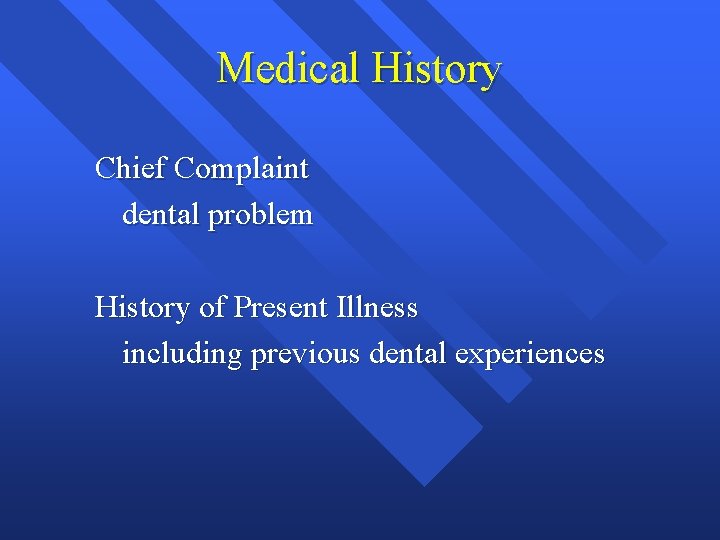 Medical History

Chief Complaint
dental problem

History of Present Illness
including previous dental experiences